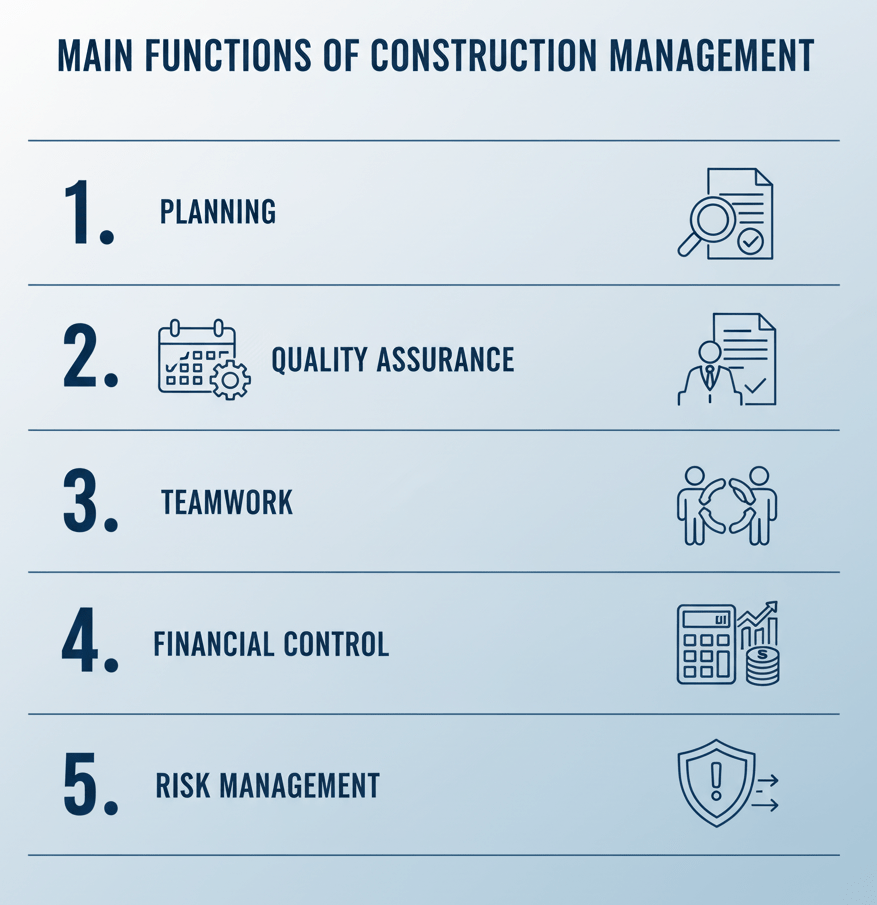 MAIN FUNCTIONS OF CONSTRUCTION MANAGEMENT

1. PLANNING

2. QUALITY ASSURANCE

3. TEAMWORK

4. FINANCIAL CONTROL

5. RISK MANAGEMENT